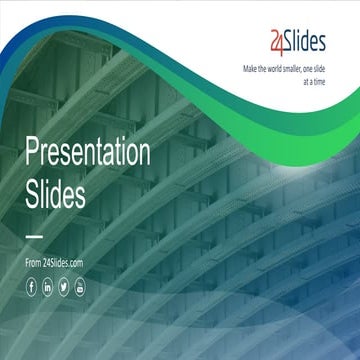 24Slides

Make the world smaller, one slide at a time

Presentation Slides

From 24Slides.com